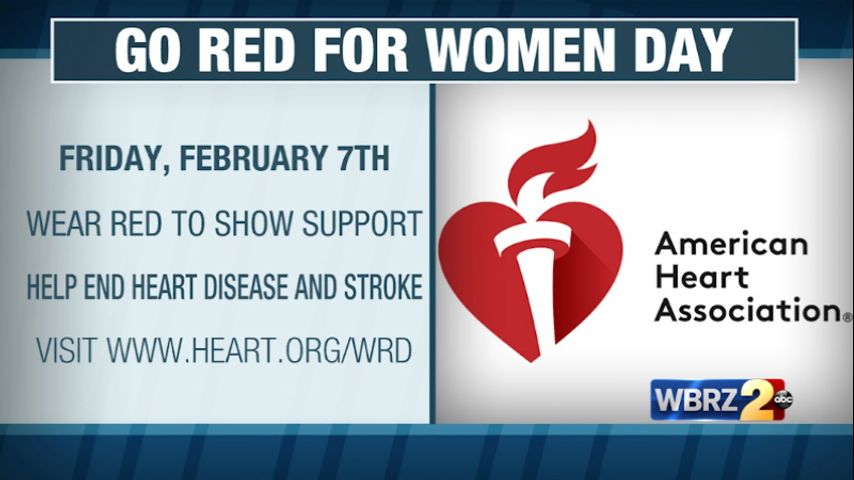 GO RED FOR WOMEN DAY

FRIDAY, FEBRUARY 7TH

WEAR RED TO SHOW SUPPORT

HELP END HEART DISEASE AND STROKE

VISIT WWW.HEART.ORG/WRD

American Heart Association®

WBRZ 2 abc